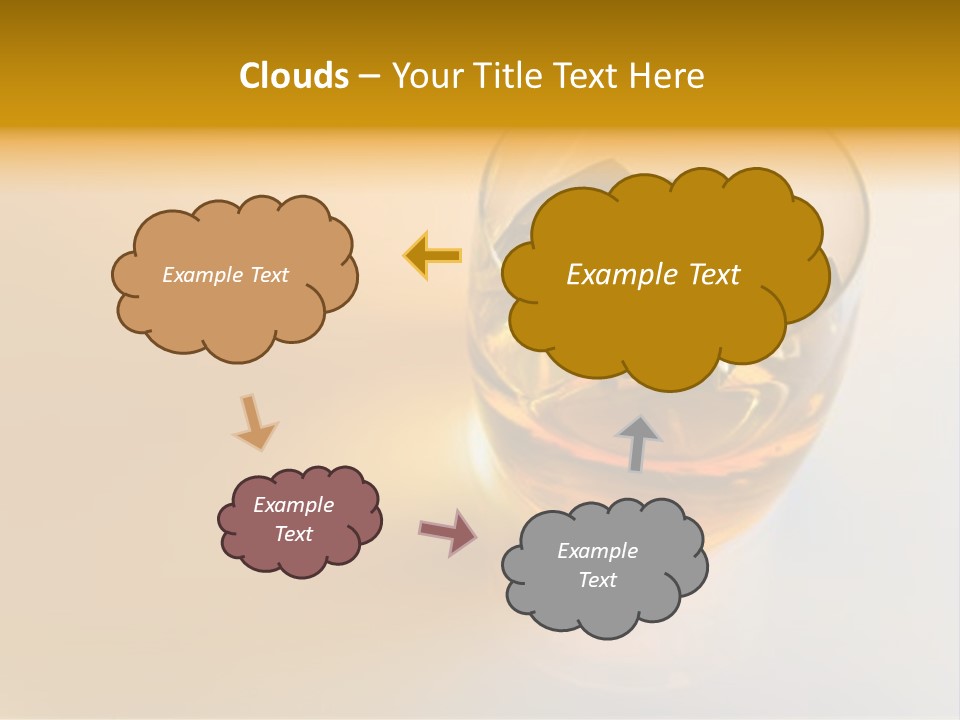 Clouds – Your Title Text Here

Example Text

Example Text

Example Text

Example Text